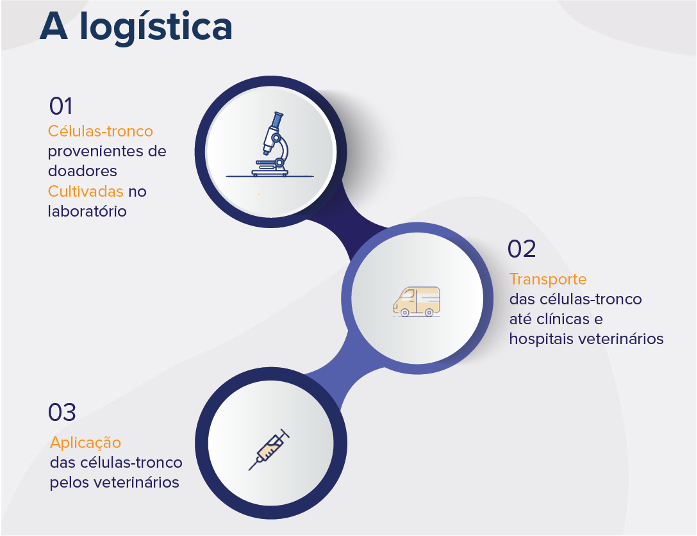 A logística

01
Células-tronco provenientes de doadores
Cultivadas no laboratório

02
Transporte
das células-tronco até clínicas e hospitais veterinários

03
Aplicação
das células-tronco pelos veterinários